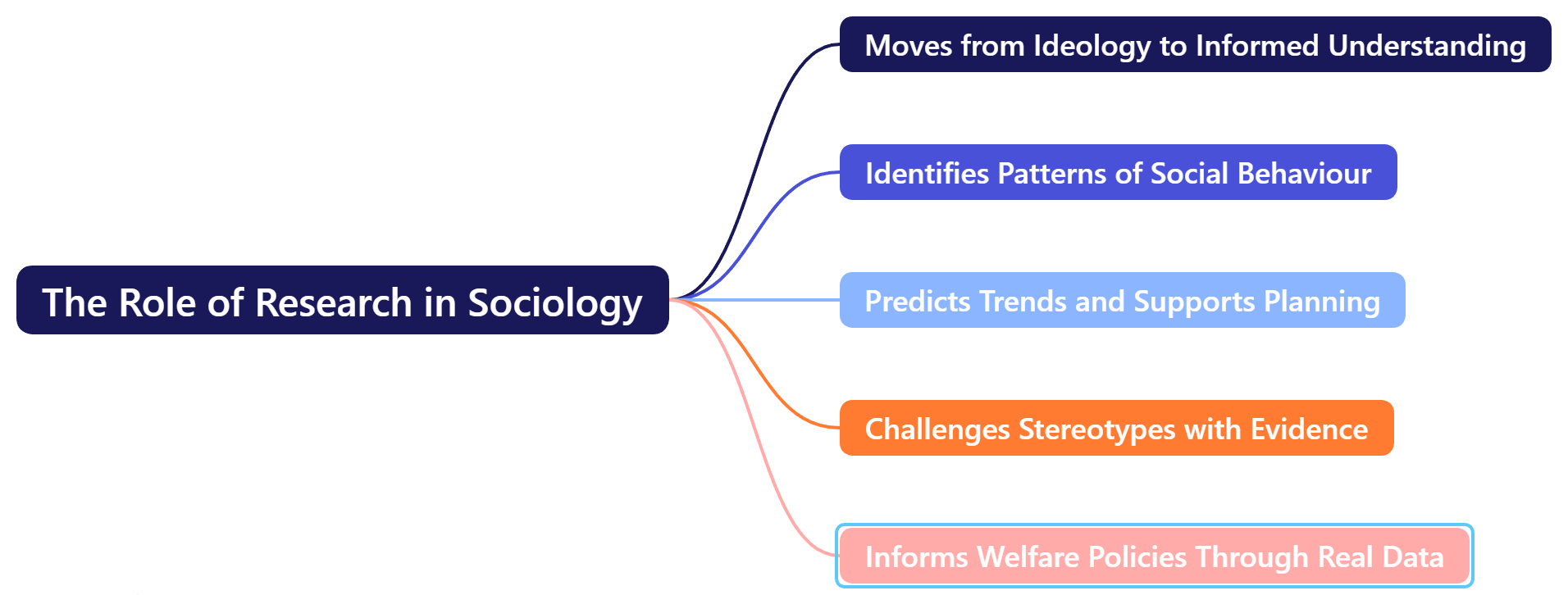 The Role of Research in Sociology

Moves from Ideology to Informed Understanding

Identifies Patterns of Social Behaviour

Predicts Trends and Supports Planning

Challenges Stereotypes with Evidence

Informs Welfare Policies Through Real Data